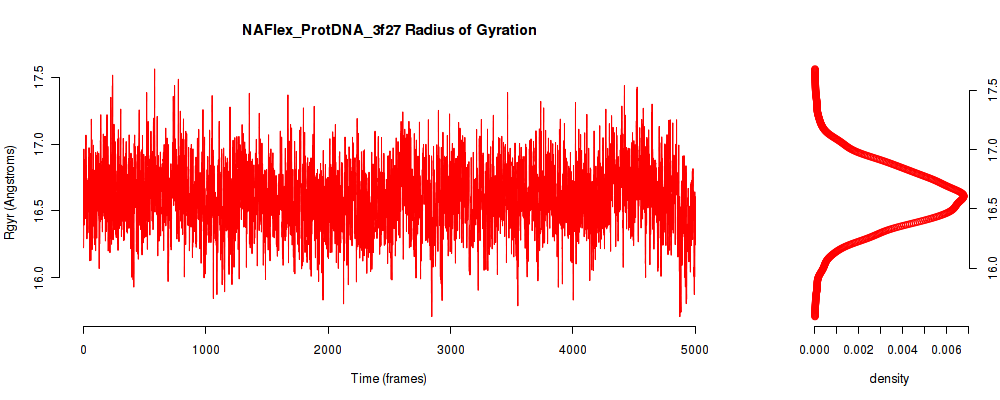 NAFlex_ProtDNA_3f27 Radius of Gyration

Rgyr (Angstroms)

17.5
17.0
16.5
16.0

0
1000
2000
3000
4000
5000

Time (frames)

17.5
17.0
16.5
16.0

0.000
0.002
0.004
0.006

density